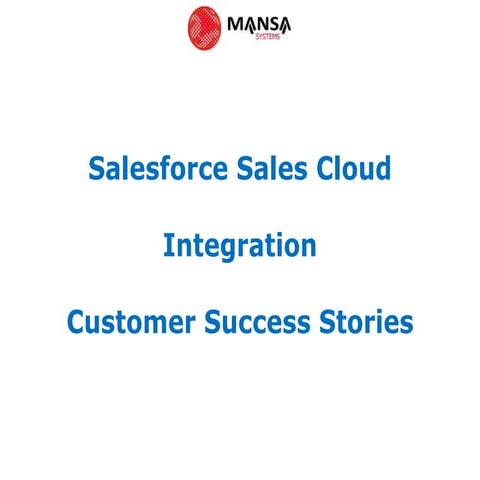 MANSA
SYSTEMS

Salesforce Sales Cloud

Integration

Customer Success Stories